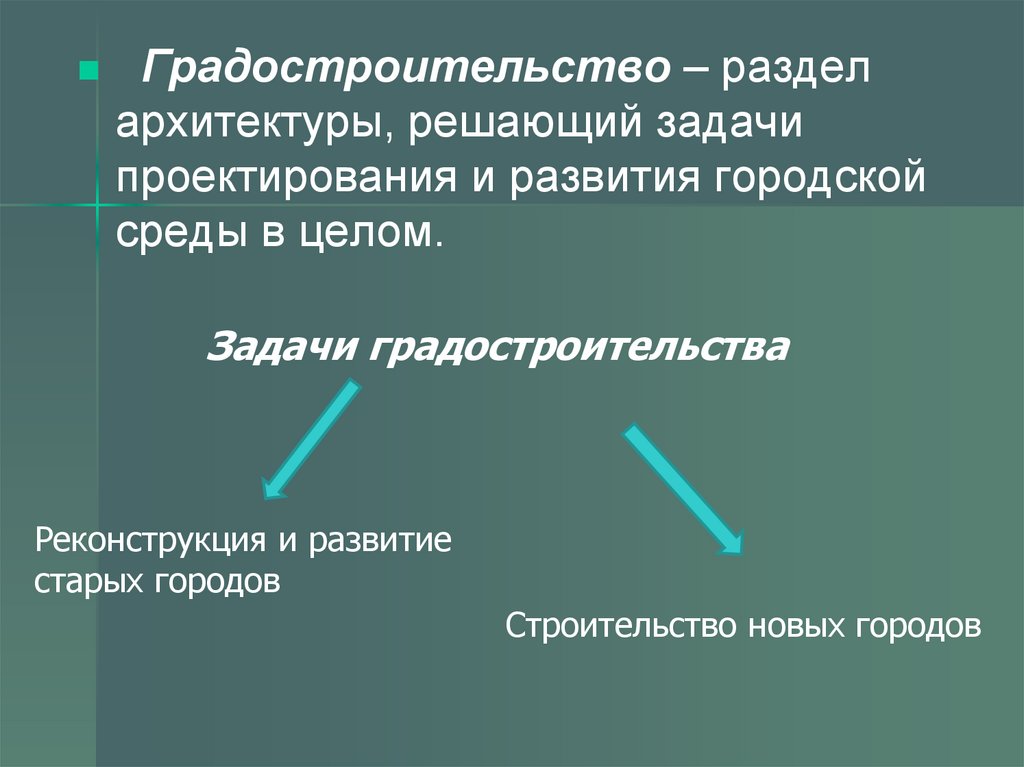 Градостроительство – раздел архитектуры, решающий задачи проектирования и развития городской среды в целом.

Задачи градостроительства

Реконструкция и развитие старых городов

Строительство новых городов